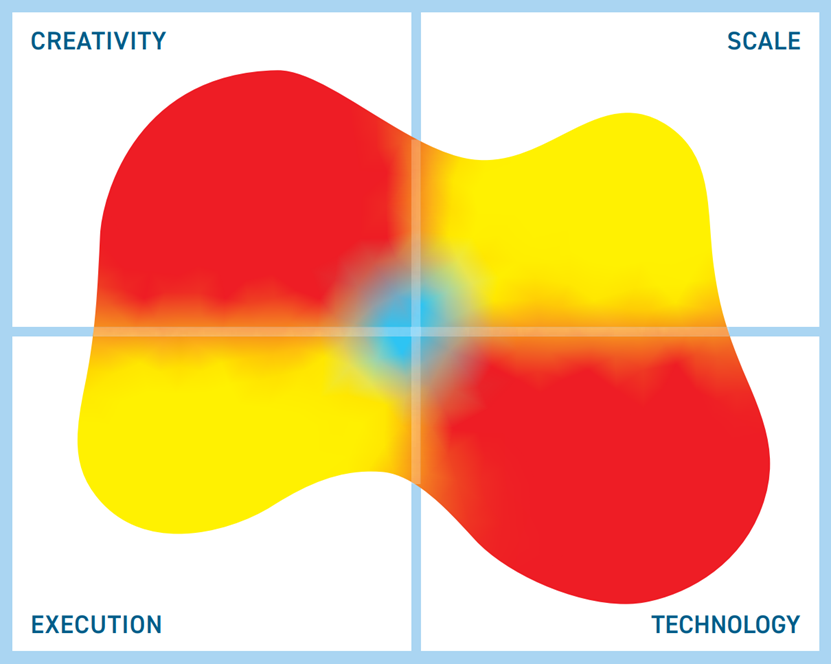 CREATIVITY

SCALE

EXECUTION

TECHNOLOGY